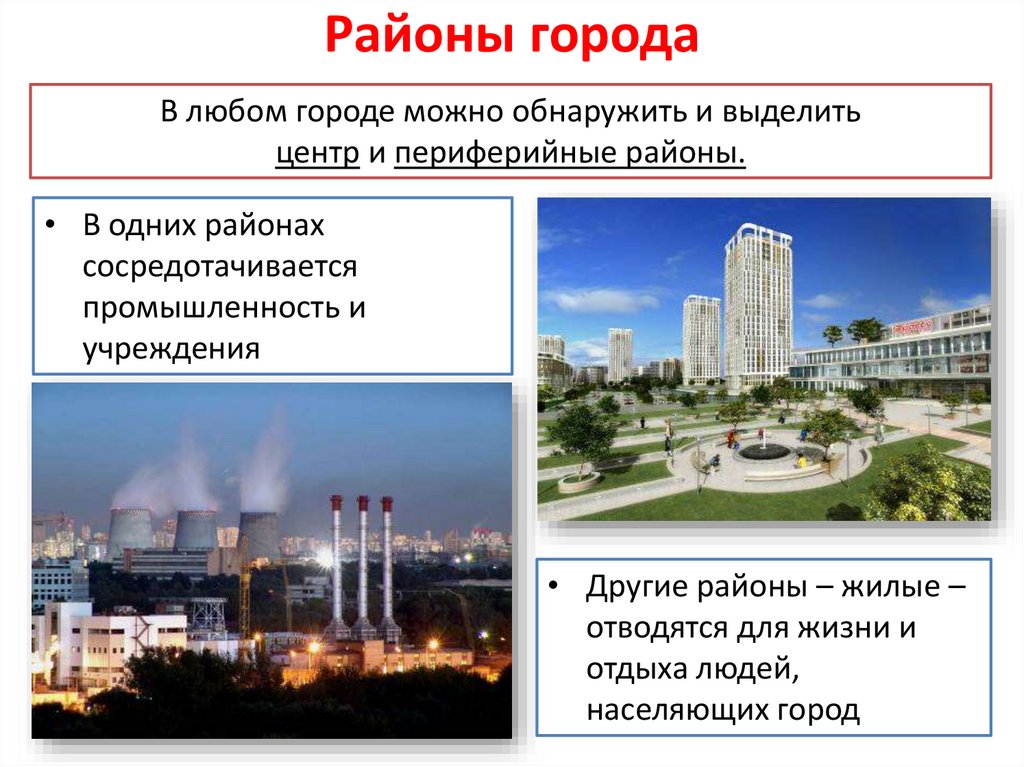 Районы города

В любом городе можно обнаружить и выделить центр и периферийные районы.

• В одних районах сосредотачивается промышленность и учреждения

• Другие районы – жилые – отводятся для жизни и отдыха людей, населяющих город